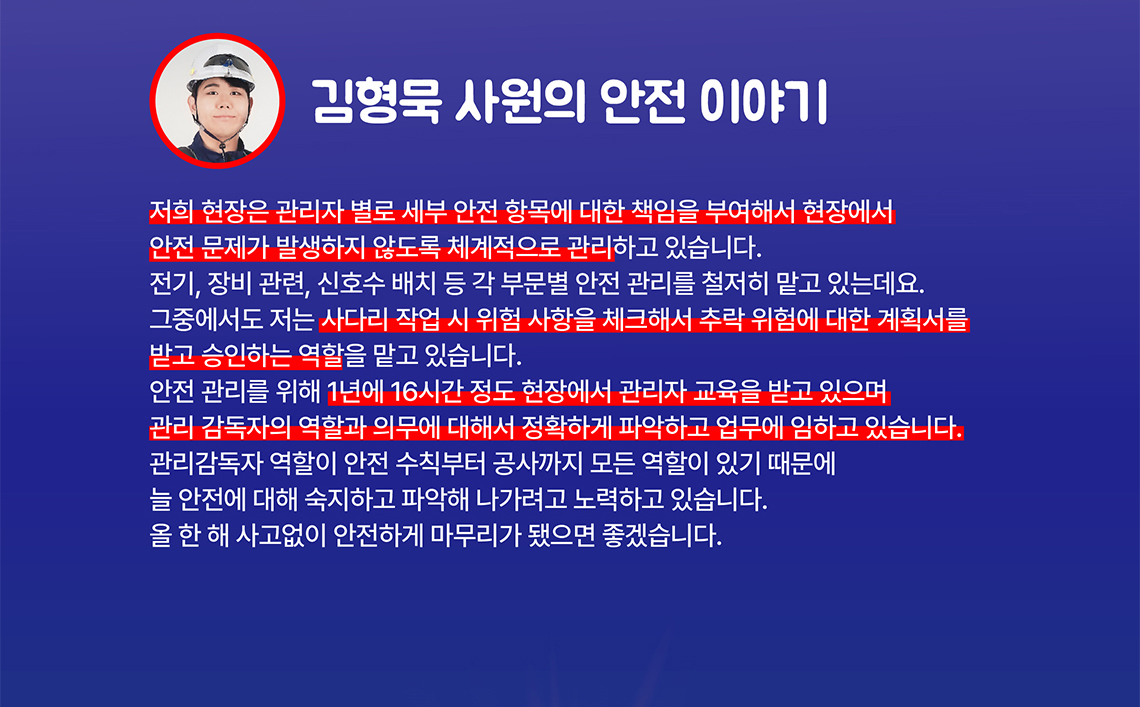 김형묵 사원의 안전 이야기

저희 현장은 관리자 별로 세부 안전 항목에 대한 책임을 부여해서 현장에서 안전 문제가 발생하지 않도록 체계적으로 관리하고 있습니다.
전기, 장비 관련, 신호수 배치 등 각 부문별 안전 관리를 철저히 맡고 있는데요.
그중에서도 저는 사다리 작업 시 위험 사항을 체크해서 추락 위험에 대한 계획서를 받고 승인하는 역할을 맡고 있습니다.
안전 관리를 위해 1년에 16시간 정도 현장에서 관리자 교육을 받고 있으며 관리 감독자의 역할과 의무에 대해서 정확하게 파악하고 업무에 임하고 있습니다.
관리감독자 역할이 안전 수칙부터 공사까지 모든 역할이 있기 때문에 늘 안전에 대해 숙지하고 파악해 나가려고 노력하고 있습니다.
올 한 해 사고없이 안전하게 마무리가 됐으면 좋겠습니다.